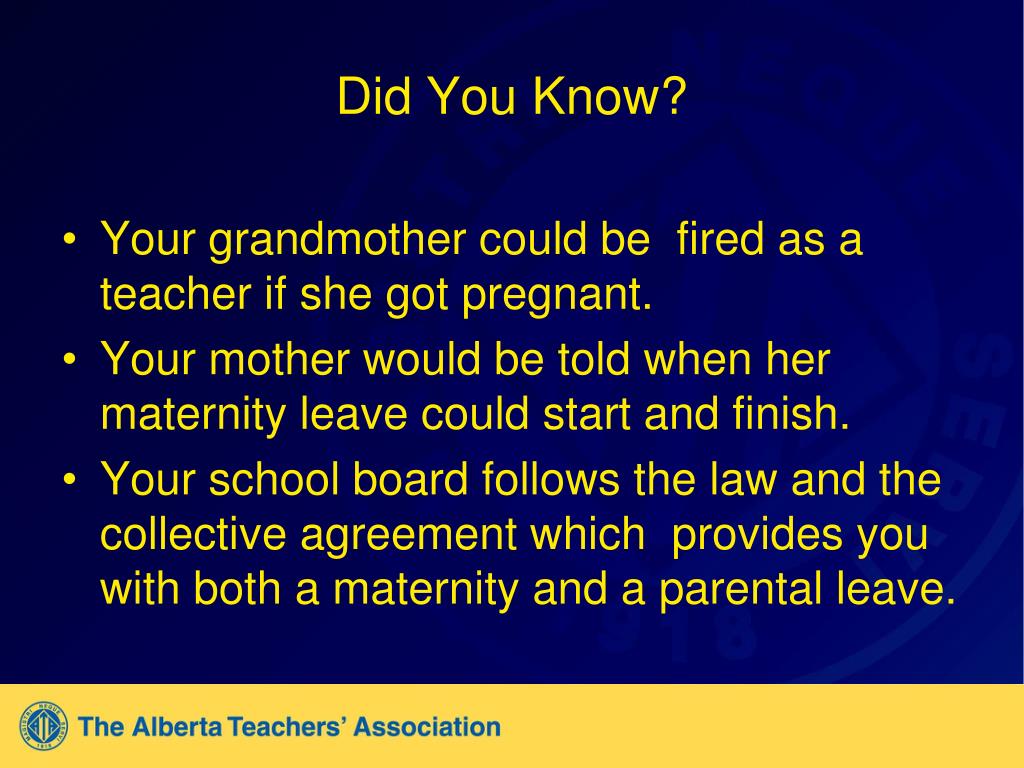 Did You Know?

• Your grandmother could be fired as a teacher if she got pregnant.

• Your mother would be told when her maternity leave could start and finish.

• Your school board follows the law and the collective agreement which provides you with both a maternity and a parental leave.

The Alberta Teachers' Association